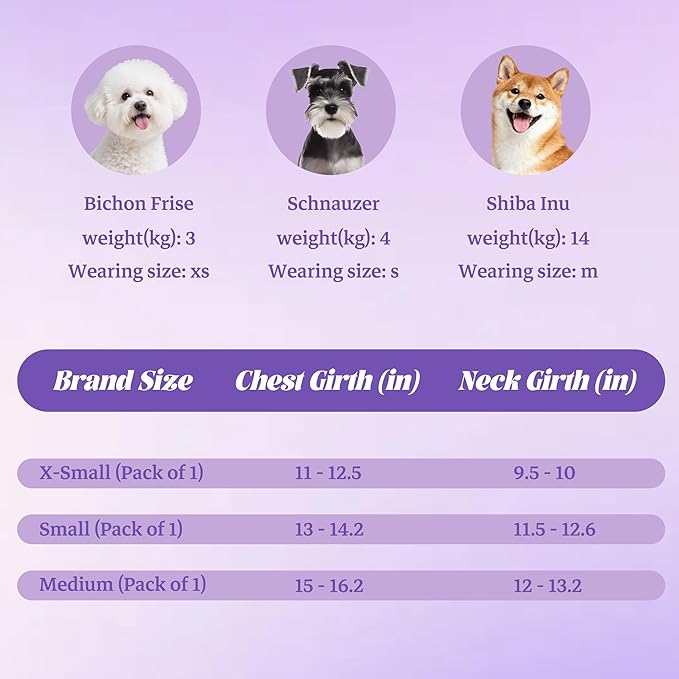 Bichon Frise
weight(kg): 3
Wearing size: xs

Schnauzer
weight(kg): 4
Wearing size: s

Shiba Inu
weight(kg): 14
Wearing size: m

| Brand Size | Chest Girth (in) | Neck Girth (in) |
|---|---|---|
| X-Small (Pack of 1) | 11 - 12.5 | 9.5 - 10 |
| Small (Pack of 1) | 13 - 14.2 | 11.5 - 12.6 |
| Medium (Pack of 1) | 15 - 16.2 | 12 - 13.2 |